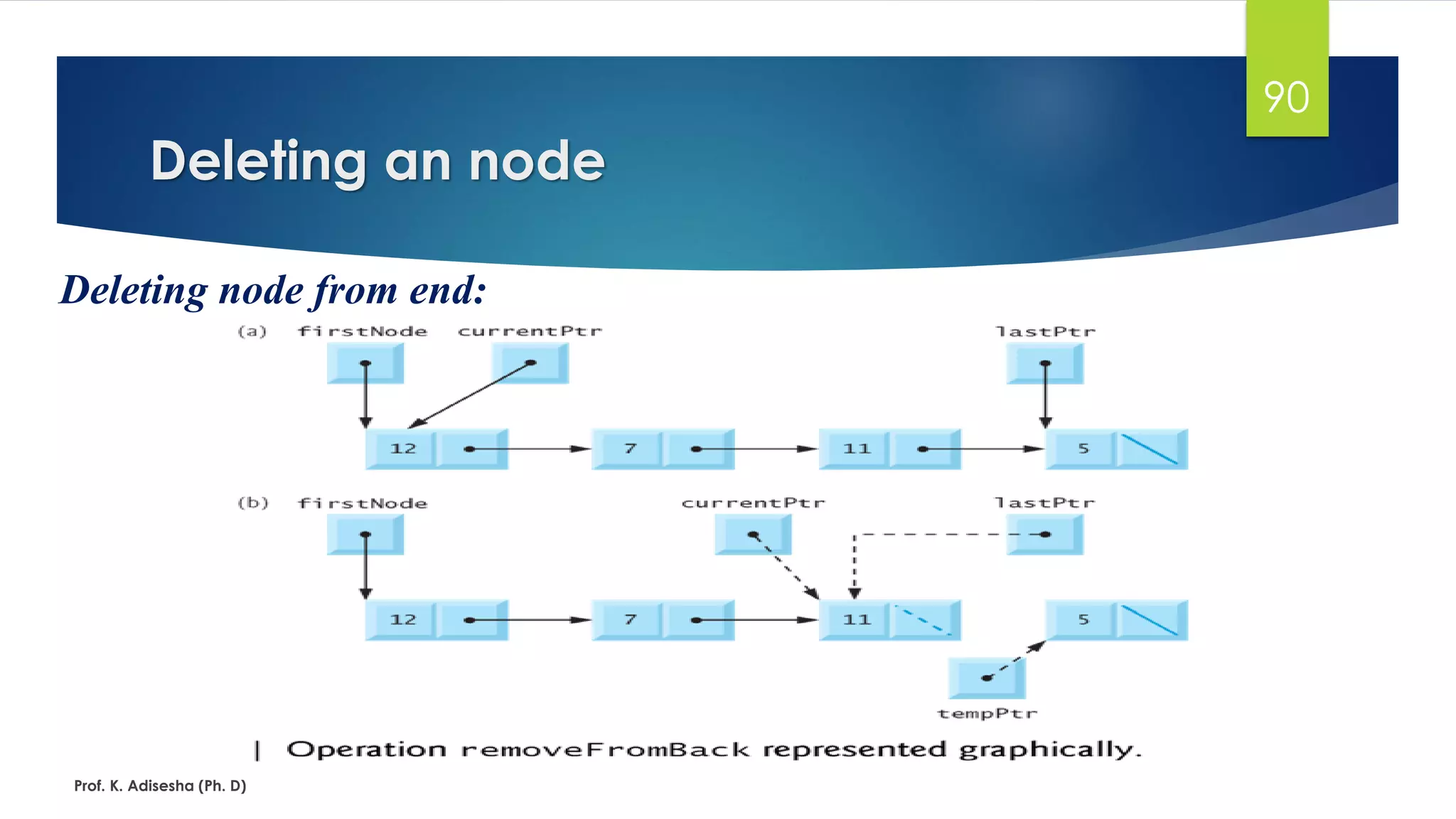 90

Deleting an node

Deleting node from end:

(a) firstNode currentPtr lastPtr

12 7 11 5

(b) firstNode currentPtr lastPtr

12 7 11 5

tempPtr

| Operation removeFromBack represented graphically.

Prof. K. Adisesha (Ph. D)